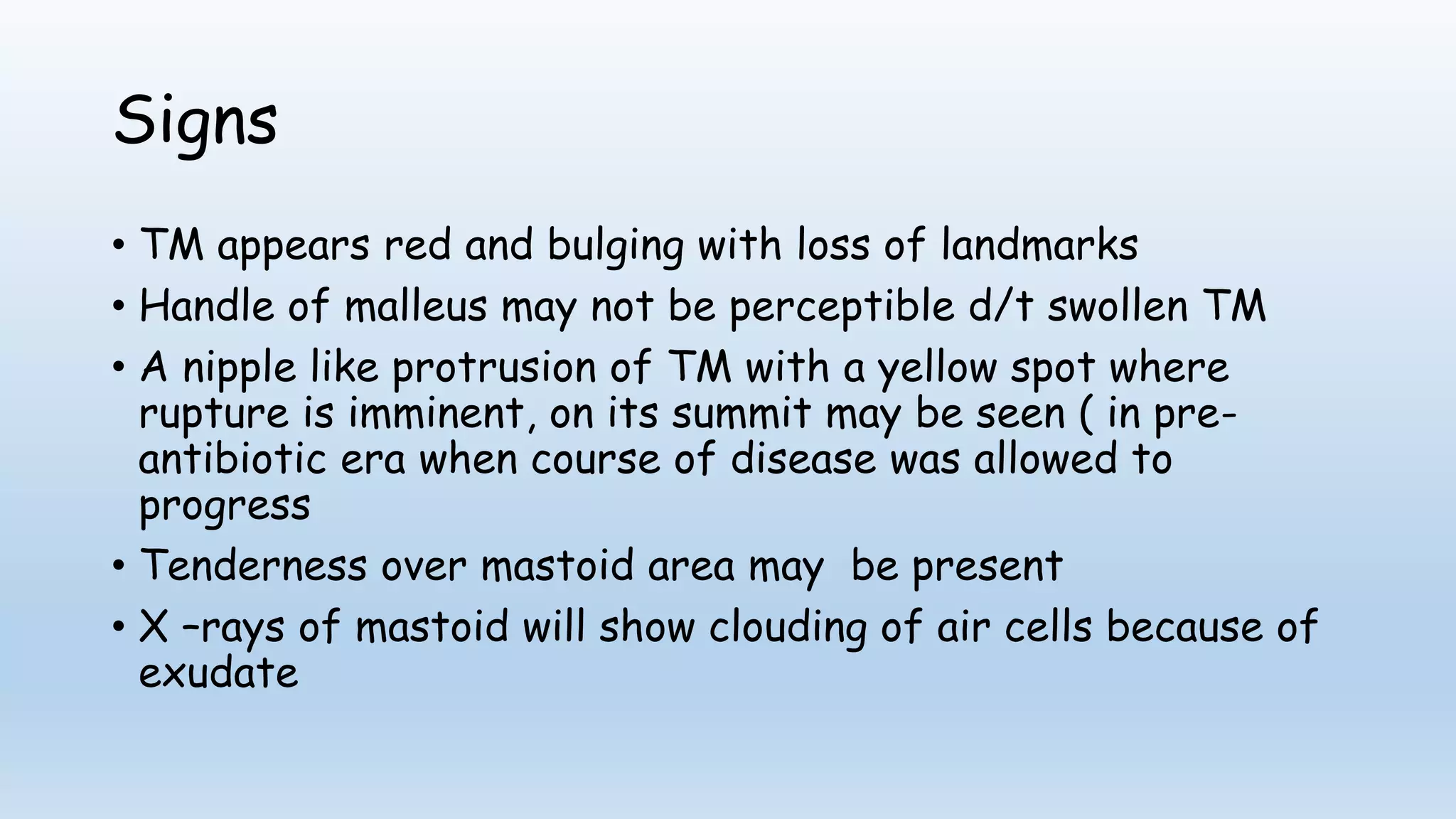 Signs

• TM appears red and bulging with loss of landmarks
• Handle of malleus may not be perceptible d/t swollen TM
• A nipple like protrusion of TM with a yellow spot where rupture is imminent, on its summit may be seen ( in pre-antibiotic era when course of disease was allowed to progress
• Tenderness over mastoid area may be present
• X –rays of mastoid will show clouding of air cells because of exudate